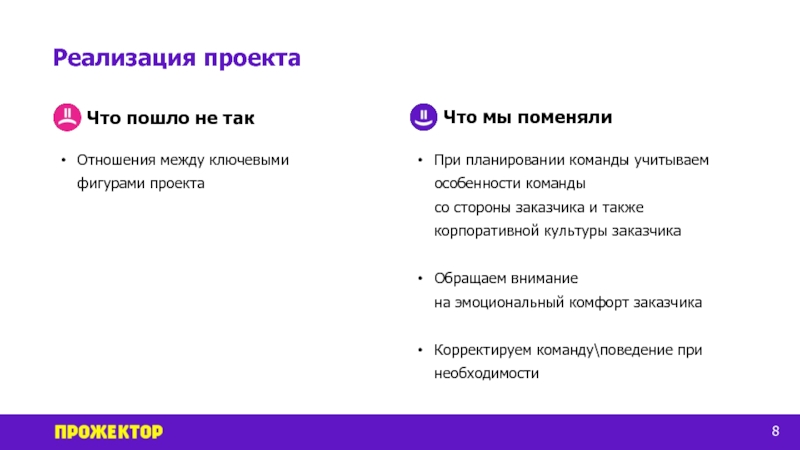 Реализация проекта

Что пошло не так

• Отношения между ключевыми фигурами проекта

Что мы поменяли

• При планировании команды учитываем особенности команды со стороны заказчика и также корпоративной культуры заказчика

• Обращаем внимание на эмоциональный комфорт заказчика

• Корректируем команду\поведение при необходимости

ПРОЖЕКТОР

8